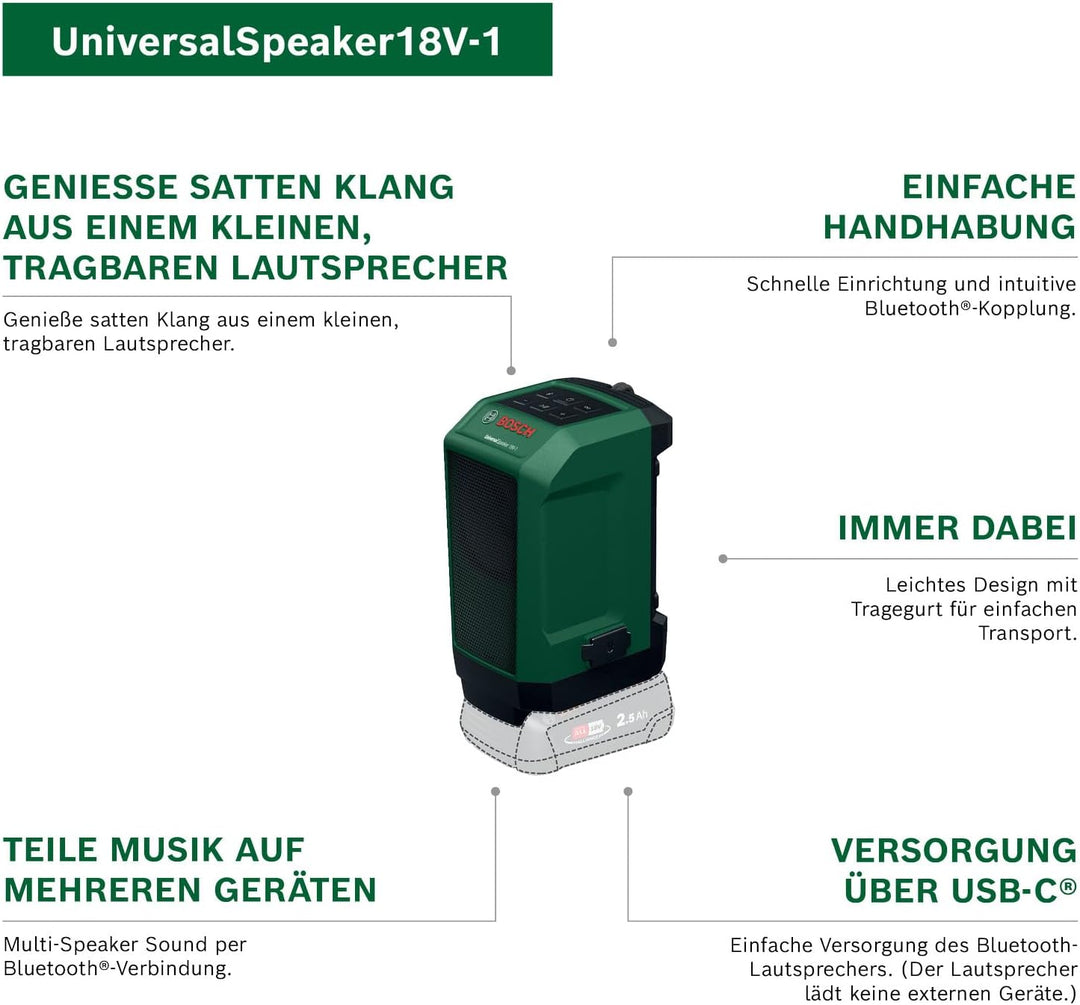 UniversalSpeaker18V-1

GENIESSE SATTEN KLANG AUS EINEM KLEINEN, TRAGBAREN LAUTSPRECHER

Genieße satten Klang aus einem kleinen, tragbaren Lautsprecher.

EINFACHE HANDHABUNG

Schnelle Einrichtung und intuitive Bluetooth®-Kopplung.

BOSCH

UniversalSpeaker 18V-1

IMMER DABEI

Leichtes Design mit Tragegurt für einfachen Transport.

2.5 Ah

TEILE MUSIK AUF MEHREREN GERÄTEN

Multi-Speaker Sound per Bluetooth®-Verbindung.

VERSORGUNG ÜBER USB-C®

Einfache Versorgung des Bluetooth-Lautsprechers. (Der Lautsprecher lädt keine externen Geräte.)